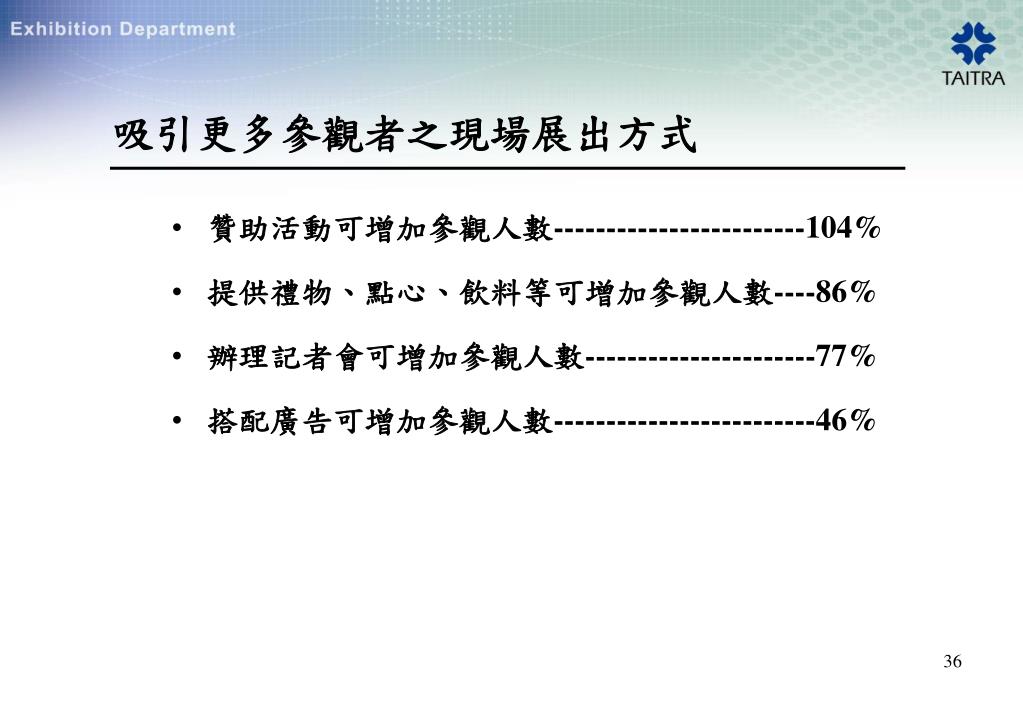 Exhibition Department

TAITRA

吸引更多參觀者之現場展出方式

• 贊助活動可增加參觀人數------------------------104%
• 提供禮物、點心、飲料等可增加參觀人數----86%
• 辦理記者會可增加參觀人數----------------------77%
• 搭配廣告可增加參觀人數-------------------------46%

36